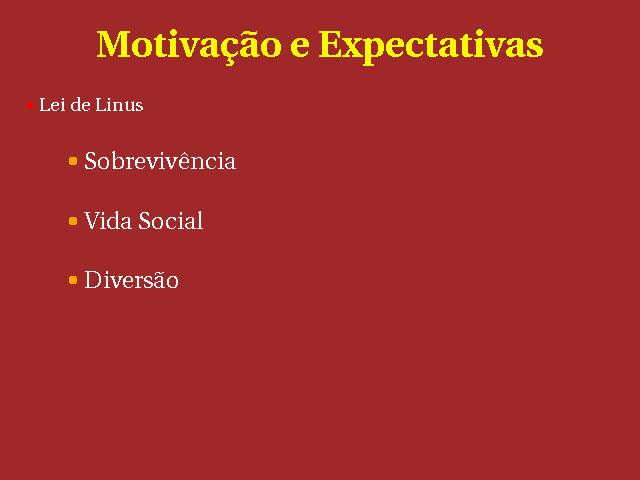 Motivação e Expectativas

Lei de Linus

Sobrevivência

Vida Social

Diversão